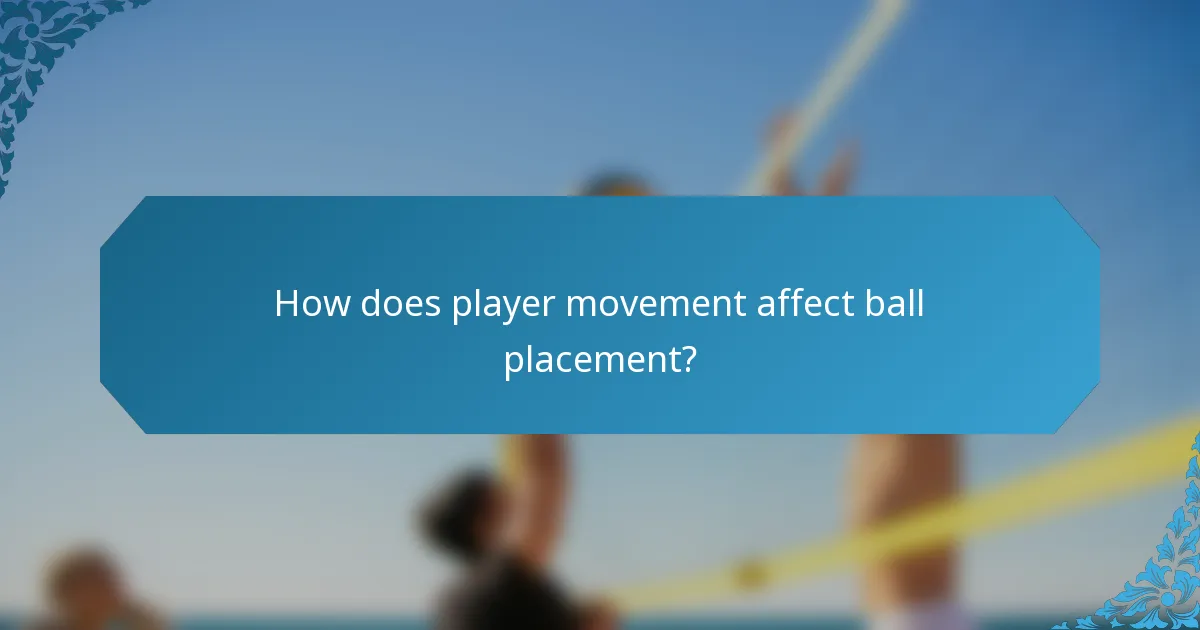 How does player movement affect ball placement?